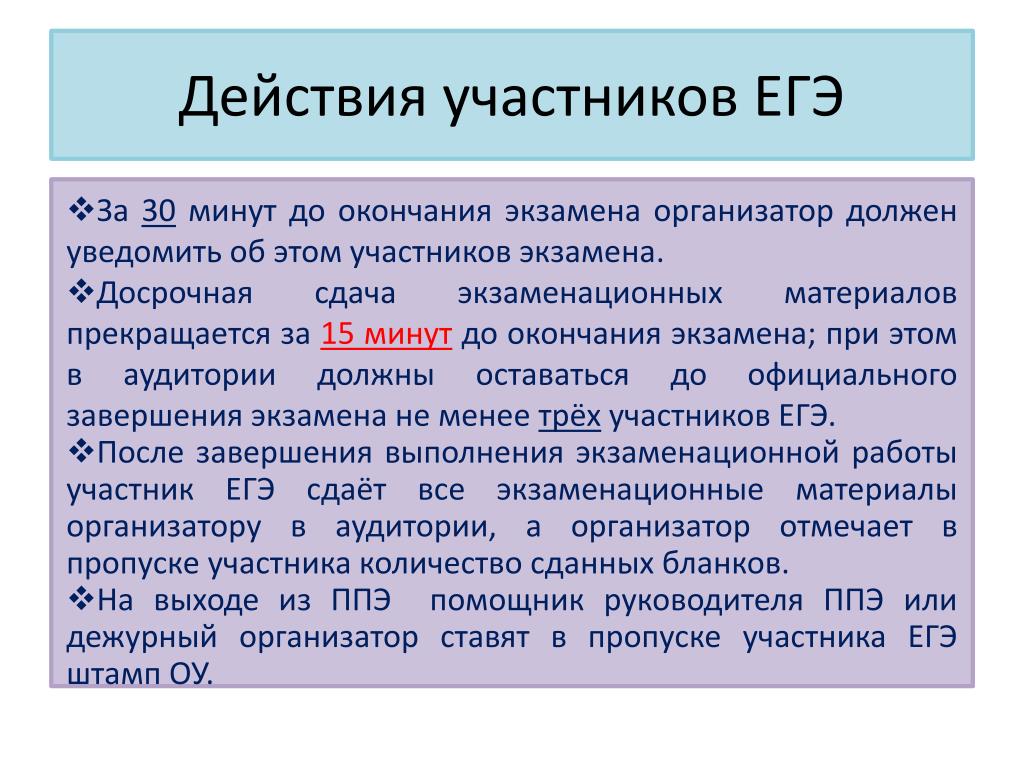 Действия участников ЕГЭ

❖За 30 минут до окончания экзамена организатор должен уведомить об этом участников экзамена.

❖Досрочная сдача экзаменационных материалов прекращается за 15 минут до окончания экзамена; при этом в аудитории должны оставаться до официального завершения экзамена не менее трёх участников ЕГЭ.

❖После завершения выполнения экзаменационной работы участник ЕГЭ сдаёт все экзаменационные материалы организатору в аудитории, а организатор отмечает в пропуске участника количество сданных бланков.

❖На выходе из ППЭ помощник руководителя ППЭ или дежурный организатор ставят в пропуске участника ЕГЭ штамп ОУ.